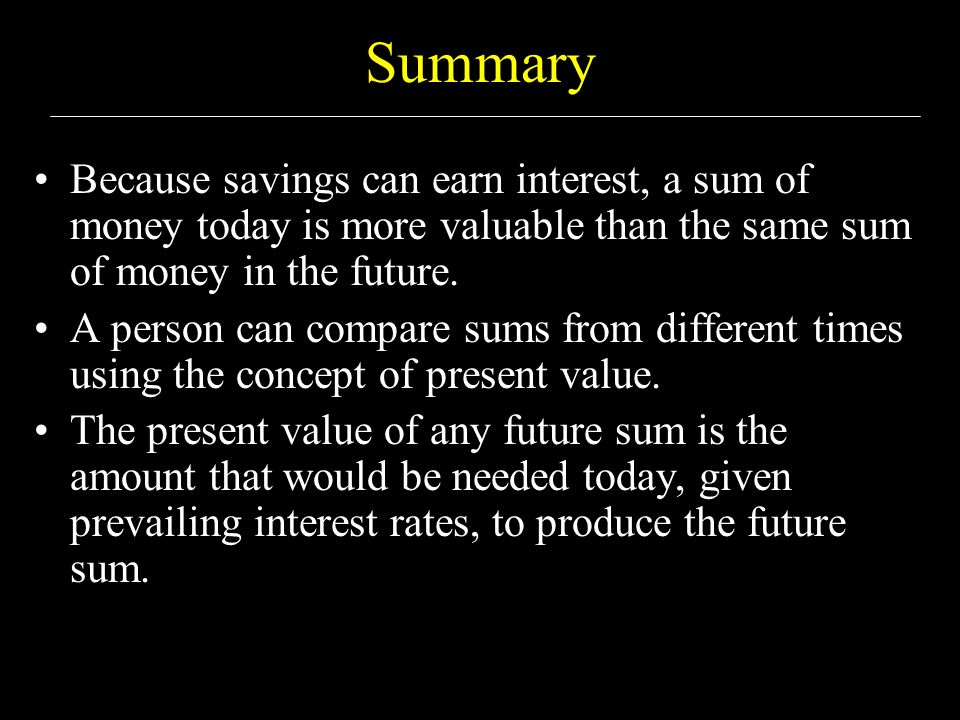 Summary

• Because savings can earn interest, a sum of money today is more valuable than the same sum of money in the future.

• A person can compare sums from different times using the concept of present value.

• The present value of any future sum is the amount that would be needed today, given prevailing interest rates, to produce the future sum.